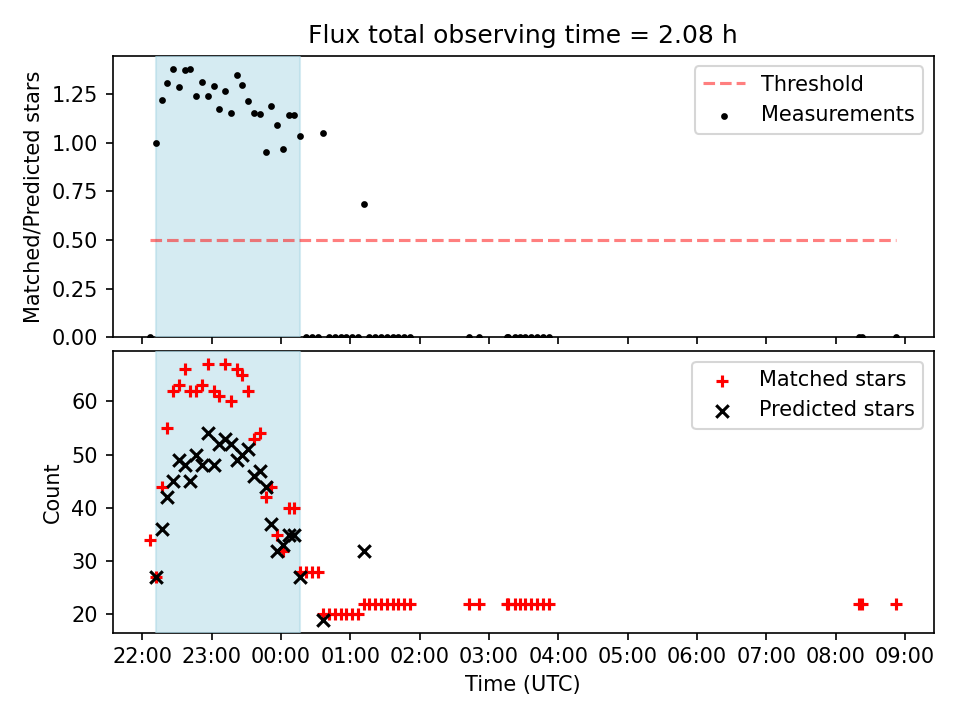 Flux total observing time = 2.08 h

Matched/Predicted stars

1.25
1.00
0.75
0.50
0.25
0.00

Threshold
Measurements

Count

60
50
40
30
20

Matched stars
Predicted stars

22:00 23:00 00:00 01:00 02:00 03:00 04:00 05:00 06:00 07:00 08:00 09:00

Time (UTC)